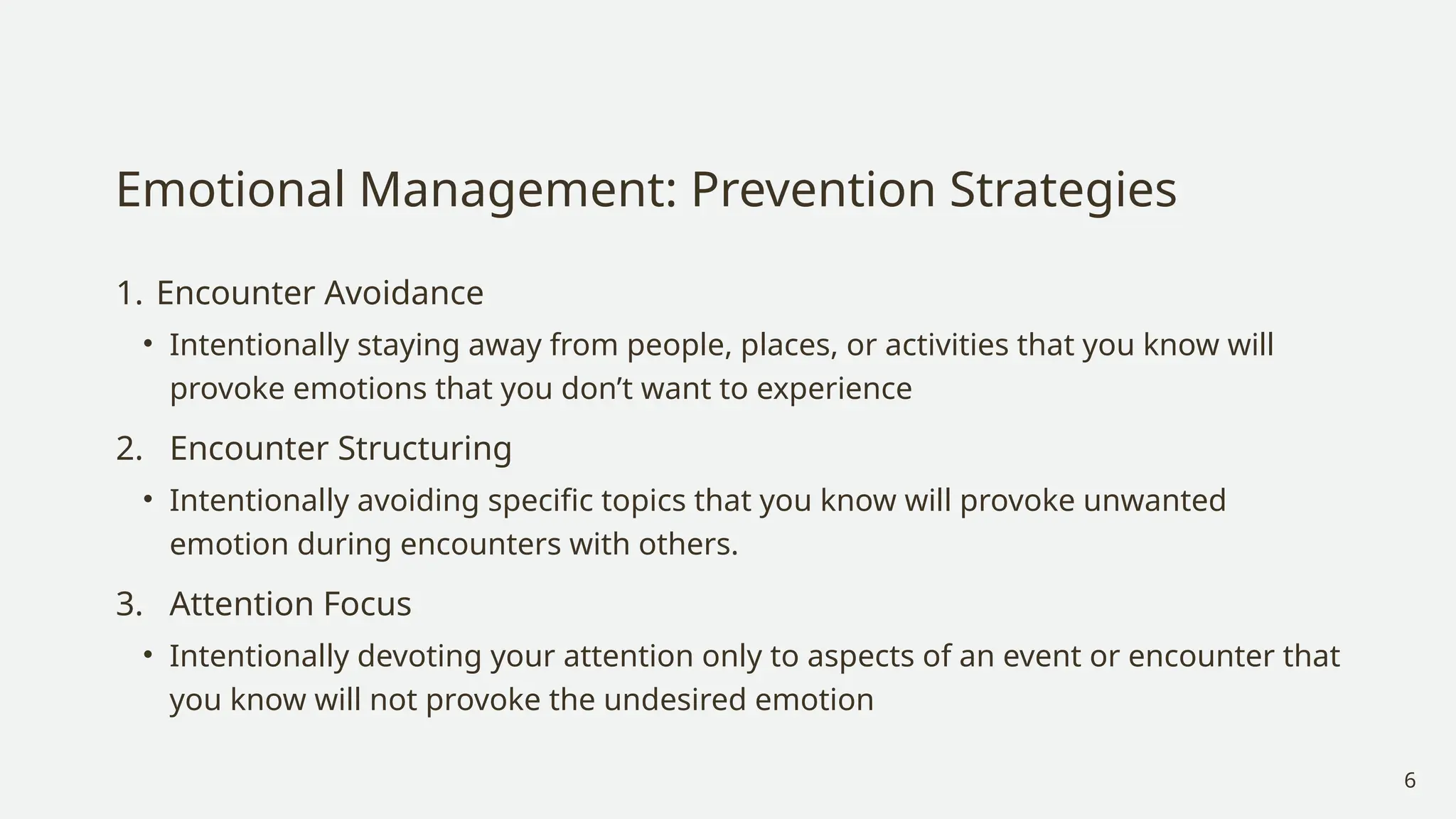 Emotional Management: Prevention Strategies

1. Encounter Avoidance
• Intentionally staying away from people, places, or activities that you know will provoke emotions that you don’t want to experience

2. Encounter Structuring
• Intentionally avoiding specific topics that you know will provoke unwanted emotion during encounters with others.

3. Attention Focus
• Intentionally devoting your attention only to aspects of an event or encounter that you know will not provoke the undesired emotion

6